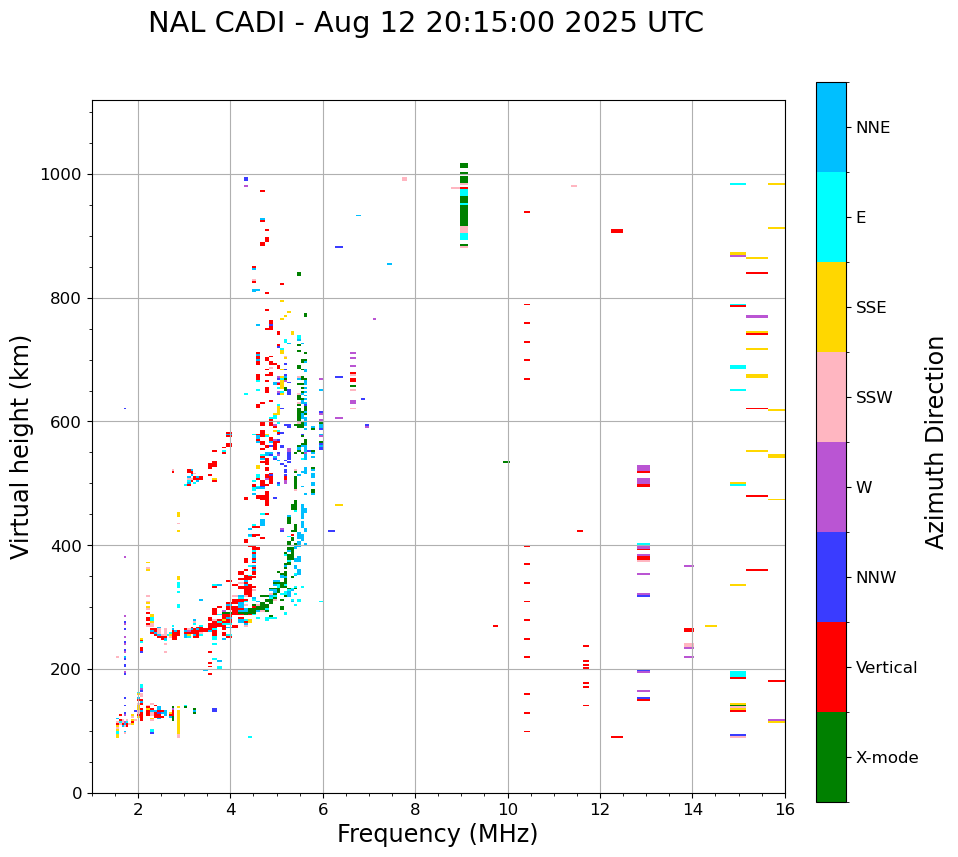 NAL CADI - Aug 12 20:15:00 2025 UTC

Virtual height (km)

1000
800
600
400
200
0

2
4
6
8
10
12
14
16

Frequency (MHz)

NNE
E
SSE
SSW
W
NNW
Vertical
X-mode

Azimuth Direction